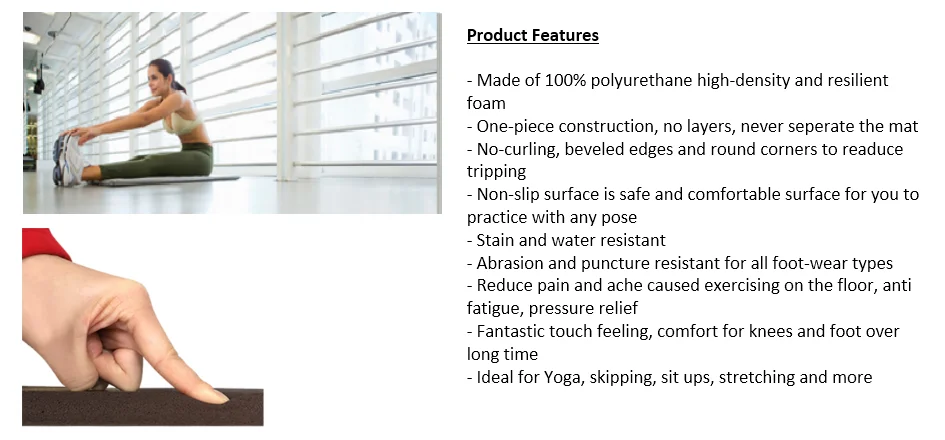 Product Features

- Made of 100% polyurethane high-density and resilient foam
- One-piece construction, no layers, never seperate the mat
- No-curling, beveled edges and round corners to readuce tripping
- Non-slip surface is safe and comfortable surface for you to practice with any pose
- Stain and water resistant
- Abrasion and puncture resistant for all foot-wear types
- Reduce pain and ache caused exercising on the floor, anti fatigue, pressure relief
- Fantastic touch feeling, comfort for knees and foot over long time
- Ideal for Yoga, skipping, sit ups, stretching and more